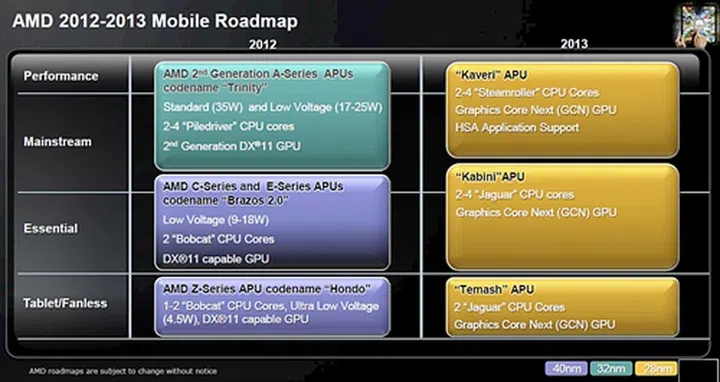 AMD 2012-2013 Mobile Roadmap

2012

2013

Performance

Mainstream

Essential

Tablet/Fanless

AMD 2$^{nd}$ Generation A-Series APUs codename "Trinity"

Standard (35W) and Low Voltage (17-25W)

2-4 "Piledriver" CPU cores

2$^{nd}$ Generation DX®11 GPU

AMD C-Series and E-Series APUs codename "Brazos 2.0"

Low Voltage (9-18W)

2 "Bobcat" CPU Cores

DX®11 capable GPU

AMD Z-Series APU codename "Hondo"

1-2 "Bobcat" CPU Cores, Ultra Low Voltage (4.5W), DX®11 capable GPU

"Kaveri" APU

2-4 "Steamroller" CPU Cores

Graphics Core Next (GCN) GPU

HSA Application Support

"Kabini" APU

2-4 "Jaguar" CPU cores

Graphics Core Next (GCN) GPU

"Temash" APU

2 "Jaguar" CPU Cores

Graphics Core Next (GCN) GPU

AMD roadmaps are subject to change without notice

40nm 32nm 28nm